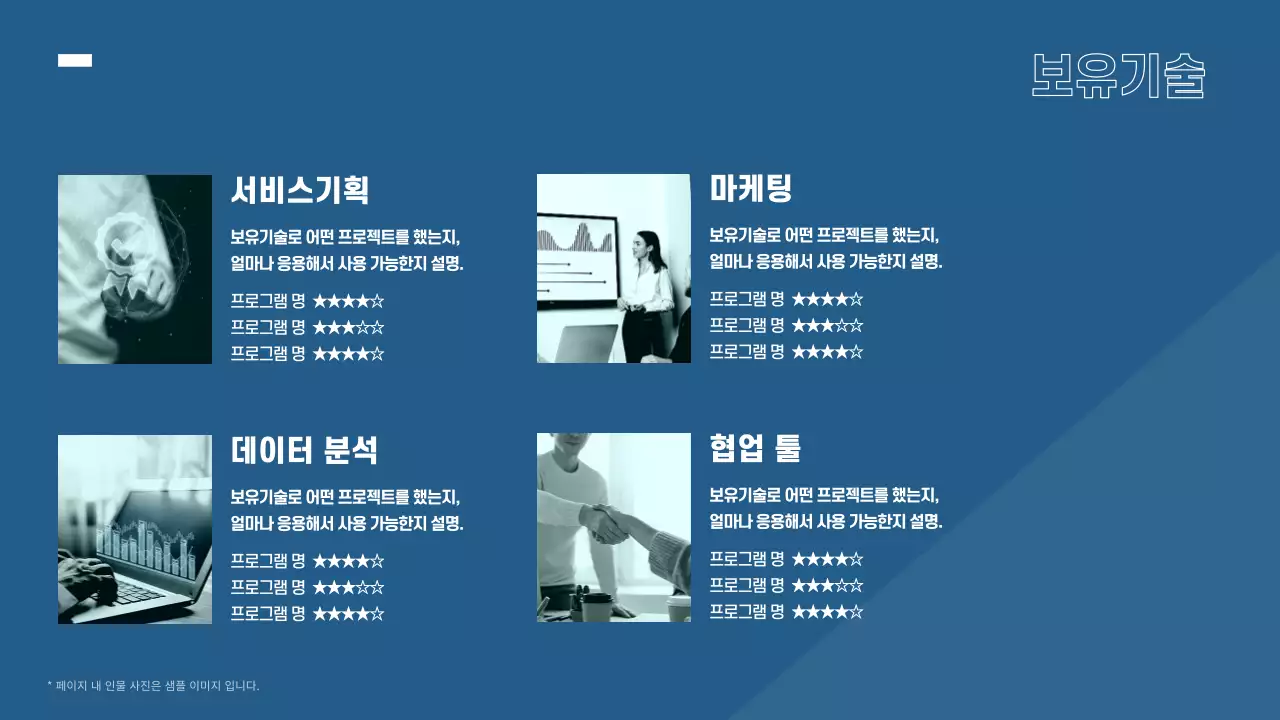 보유기술

서비스기획

보유기술로 어떤 프로젝트를 했는지, 얼마나 응용해서 사용 가능한지 설명.

프로그램 명 ★★★★☆
프로그램 명 ★★★☆☆
프로그램 명 ★★★★☆

마케팅

보유기술로 어떤 프로젝트를 했는지, 얼마나 응용해서 사용 가능한지 설명.

프로그램 명 ★★★★☆
프로그램 명 ★★★☆☆
프로그램 명 ★★★★☆

데이터 분석

보유기술로 어떤 프로젝트를 했는지, 얼마나 응용해서 사용 가능한지 설명.

프로그램 명 ★★★★☆
프로그램 명 ★★★☆☆
프로그램 명 ★★★★☆

협업 툴

보유기술로 어떤 프로젝트를 했는지, 얼마나 응용해서 사용 가능한지 설명.

프로그램 명 ★★★★☆
프로그램 명 ★★★☆☆
프로그램 명 ★★★★☆

* 페이지 내 인물 사진은 샘플 이미지 입니다.